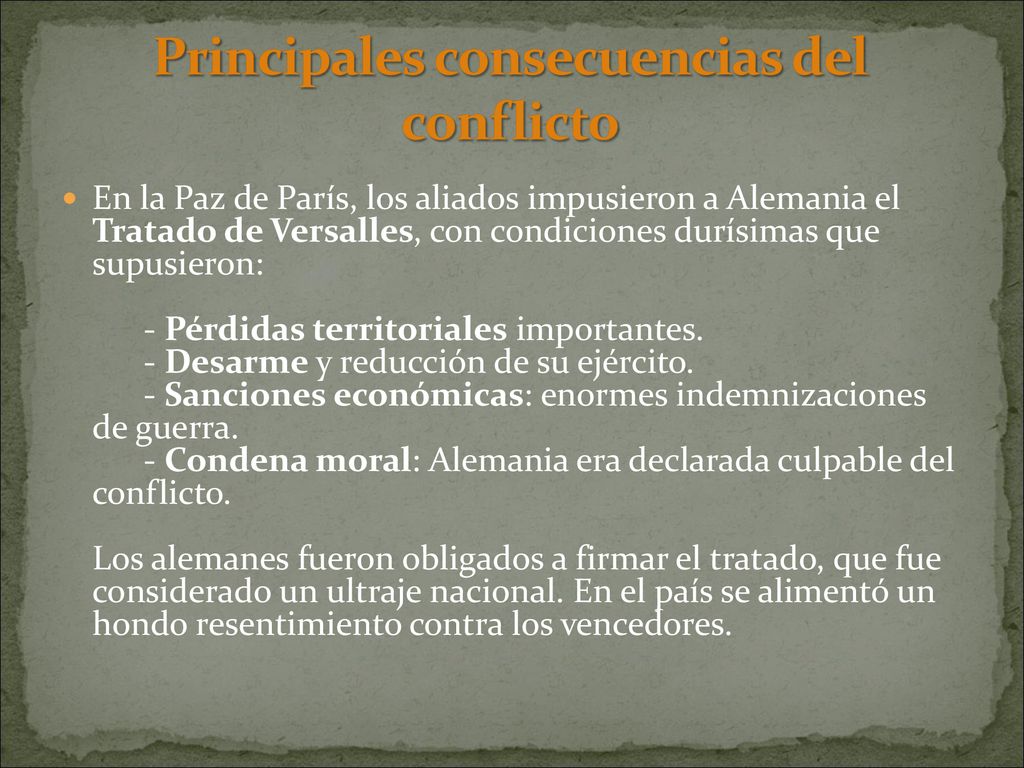 Principales consecuencias del conflicto

En la Paz de París, los aliados impusieron a Alemania el Tratado de Versalles, con condiciones durísimas que supusieron:

- Pérdidas territoriales importantes.
- Desarme y reducción de su ejército.
- Sanciones económicas: enormes indemnizaciones de guerra.
- Condena moral: Alemania era declarada culpable del conflicto.

Los alemanes fueron obligados a firmar el tratado, que fue considerado un ultraje nacional. En el país se alimentó un hondo resentimiento contra los vencedores.